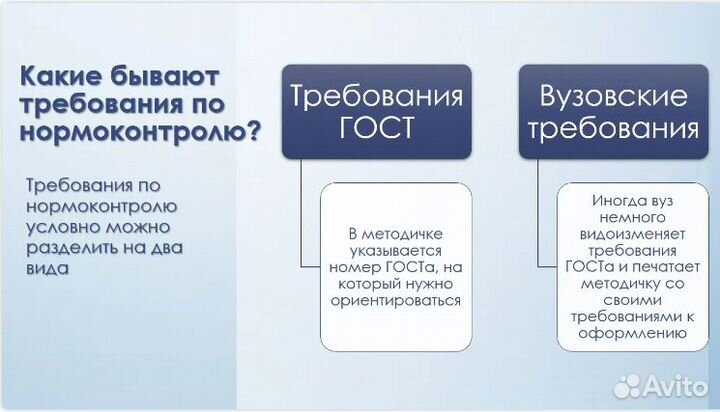 Какие бывают требования по нормоконтролю?

Требования по нормоконтролю условно можно разделить на два вида

Требования ГОСТ

В методичке указывается номер ГОСТа, на который нужно ориентироваться

Вузовские требования

Иногда вуз немного видоизменяет требования ГОСТа и печатает методичку со своими требованиями к оформлению

Avito